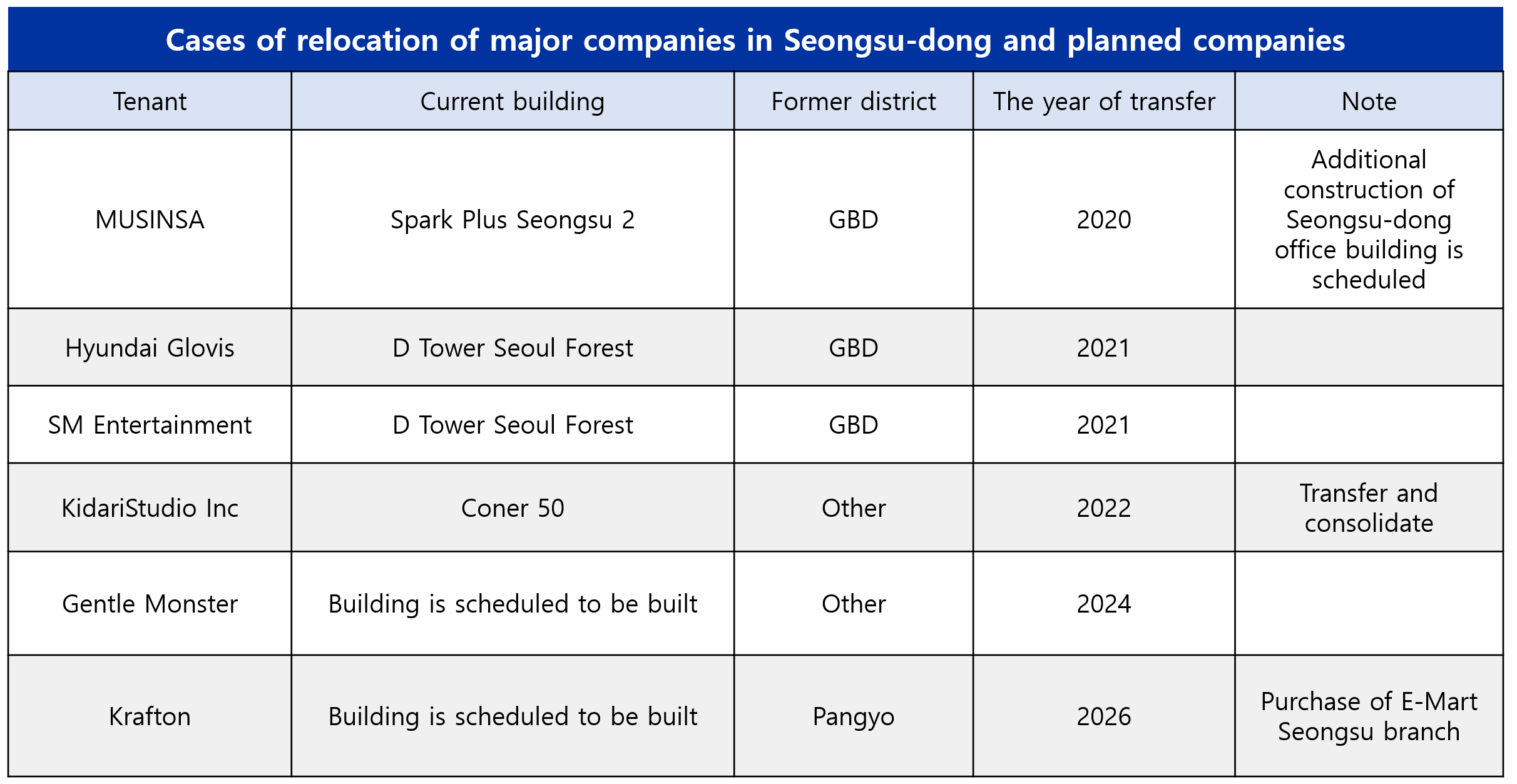 Cases of relocation of major companies in Seongsu-dong and planned companies

| Tenant | Current building | Former district | The year of transfer | Note |
|---|---|---|---|---|
| MUSINSA | Spark Plus Seongsu 2 | GBD | 2020 | Additional construction of Seongsu-dong office building is scheduled |
| Hyundai Glovis | D Tower Seoul Forest | GBD | 2021 | |
| SM Entertainment | D Tower Seoul Forest | GBD | 2021 | |
| KidariStudio Inc | Coner 50 | Other | 2022 | Transfer and consolidate |
| Gentle Monster | Building is scheduled to be built | Other | 2024 | |
| Krafton | Building is scheduled to be built | Pangyo | 2026 | Purchase of E-Mart Seongsu branch |